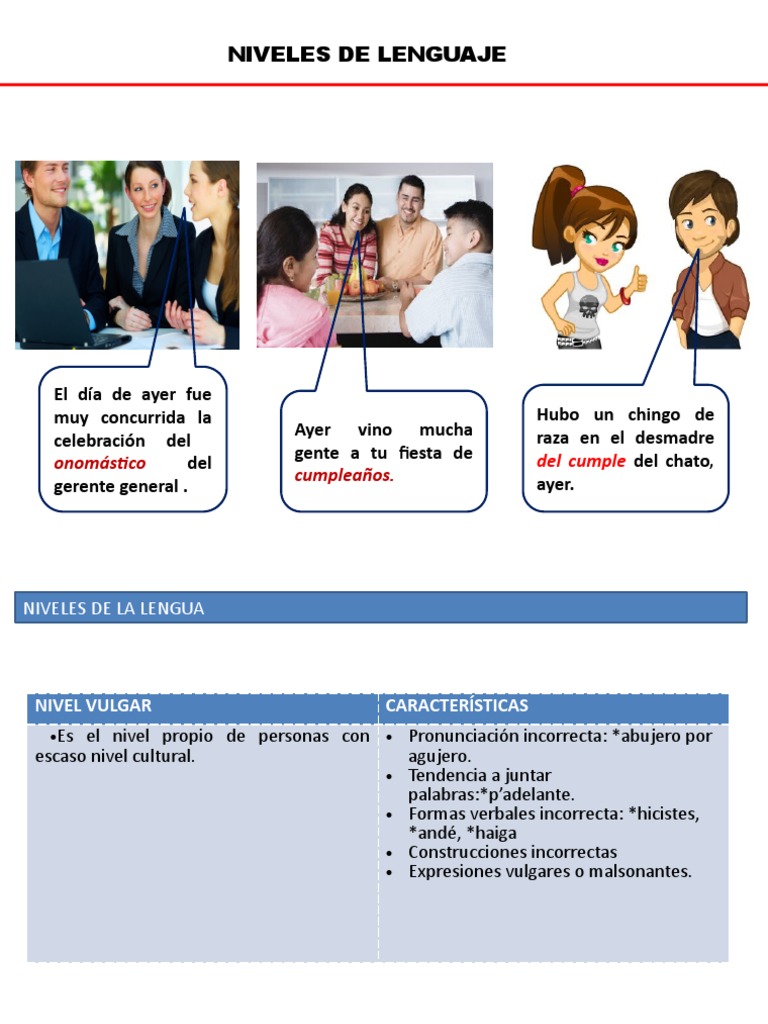 NIVELES DE LENGUAJE

El día de ayer fue muy concurrida la celebración del onomástico del gerente general .

Ayer vino mucha gente a tu fiesta de cumpleaños.

Hubo un chingo de raza en el desmadre del cumple del chato, ayer.

NIVELES DE LA LENGUA

| NIVEL VULGAR | CARACTERÍSTICAS |
|---|---|
| •Es el nivel propio de personas con escaso nivel cultural. | • Pronunciación incorrecta: *abujero por agujero. • Tendencia a juntar palabras:*p'adelante. • Formas verbales incorrecta: *hicistes, *andé, *haiga • Construcciones incorrectas • Expresiones vulgares o malsonantes. |